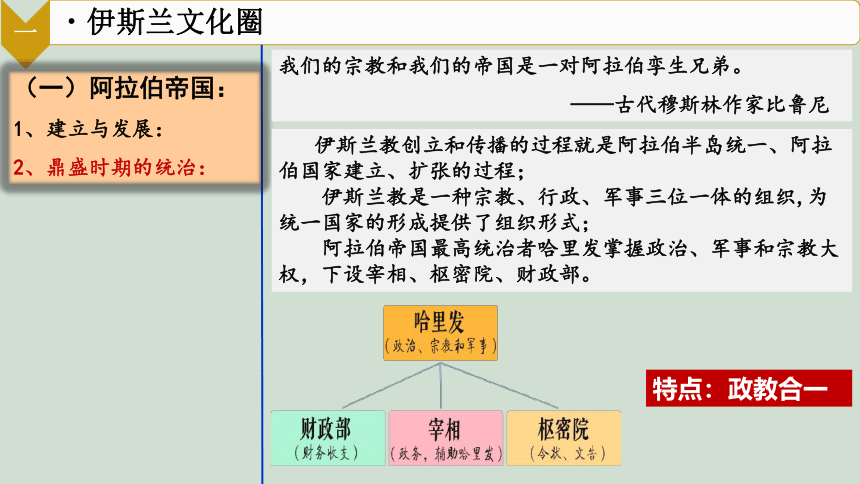 一 ·伊斯兰文化圈

（一）阿拉伯帝国：

1、建立与发展：

2、鼎盛时期的统治：

我们的宗教和我们的帝国是一对阿拉伯孪生兄弟。

——古代穆斯林作家比鲁尼

伊斯兰教创立和传播的过程就是阿拉伯半岛统一、阿拉伯国家建立、扩张的过程；

伊斯兰教是一种宗教、行政、军事三位一体的组织，为统一国家的形成提供了组织形式；

阿拉伯帝国最高统治者哈里发掌握政治、军事和宗教大权，下设宰相、枢密院、财政部。

哈里发
（政治、宗教和军事）

财政部
（财务收支）

宰相
（政务，辅助哈里发）

枢密院
（令状、文告）

特点：政教合一